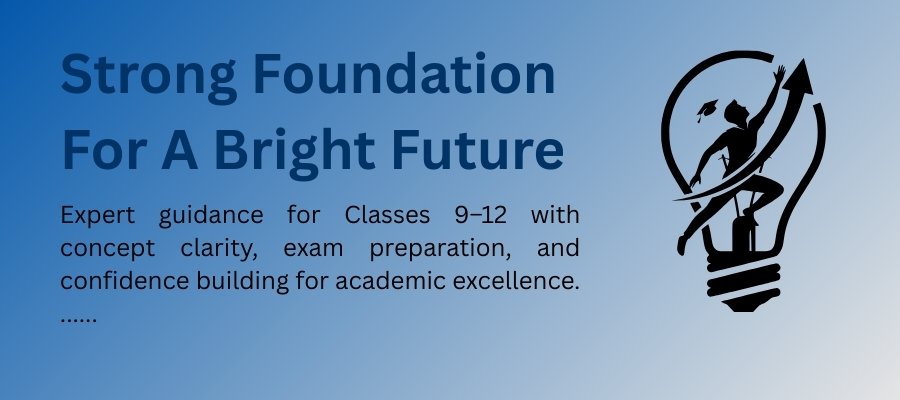 Strong Foundation For A Bright Future

Expert guidance for Classes 9–12 with concept clarity, exam preparation, and confidence building for academic excellence.
......